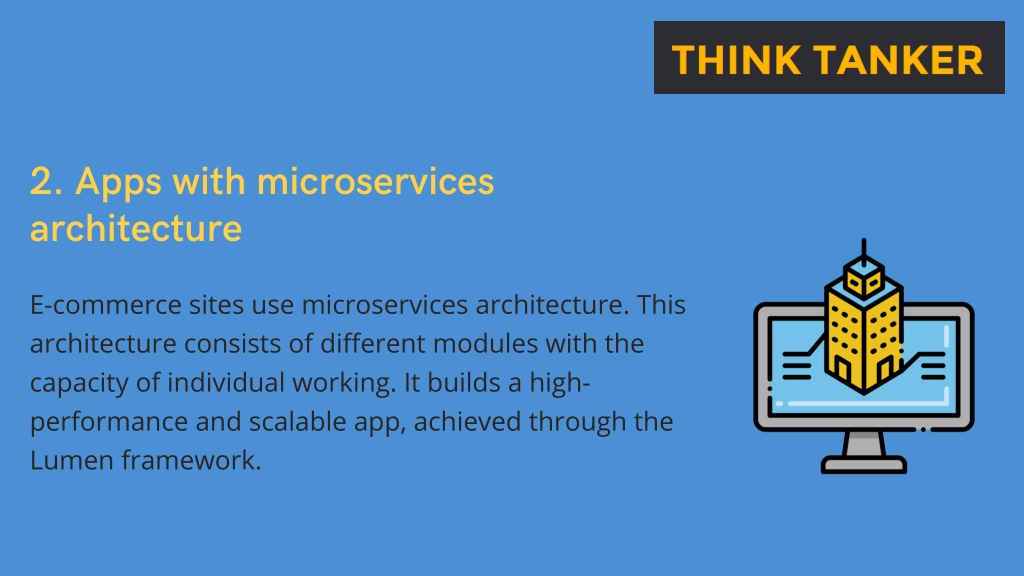 THINK TANKER

2. Apps with microservices architecture

E-commerce sites use microservices architecture. This architecture consists of different modules with the capacity of individual working. It builds a high-performance and scalable app, achieved through the Lumen framework.